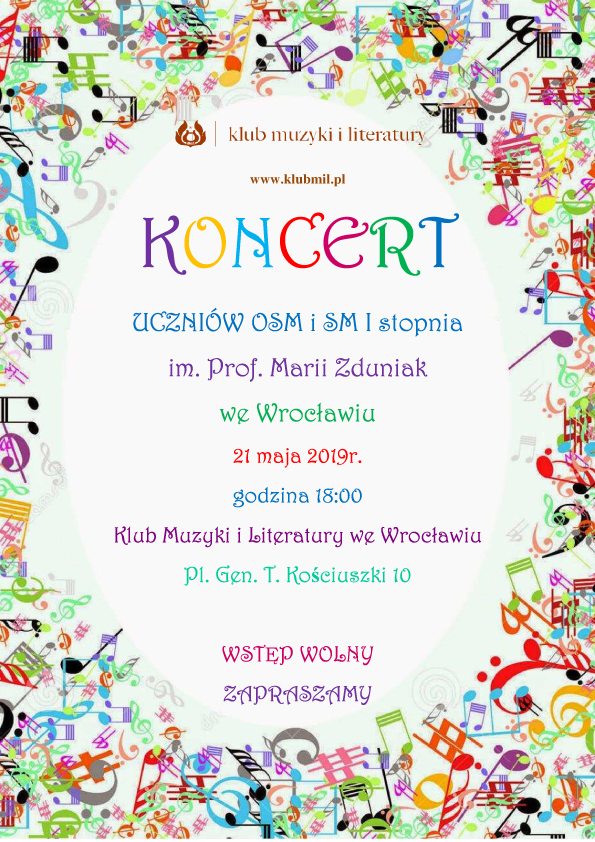 klub muzyki i literatury

www.klubmil.pl

KONCERT

UCZNIÓW OSM i SM I stopnia

im. Prof. Marii Zduniak

we Wrocławiu

21 maja 2019r.

godzina 18:00

Klub Muzyki i Literatury we Wrocławiu

Pl. Gen. T. Kościuszki 10

WSTĘP WOLNY

ZAPRASZAMY